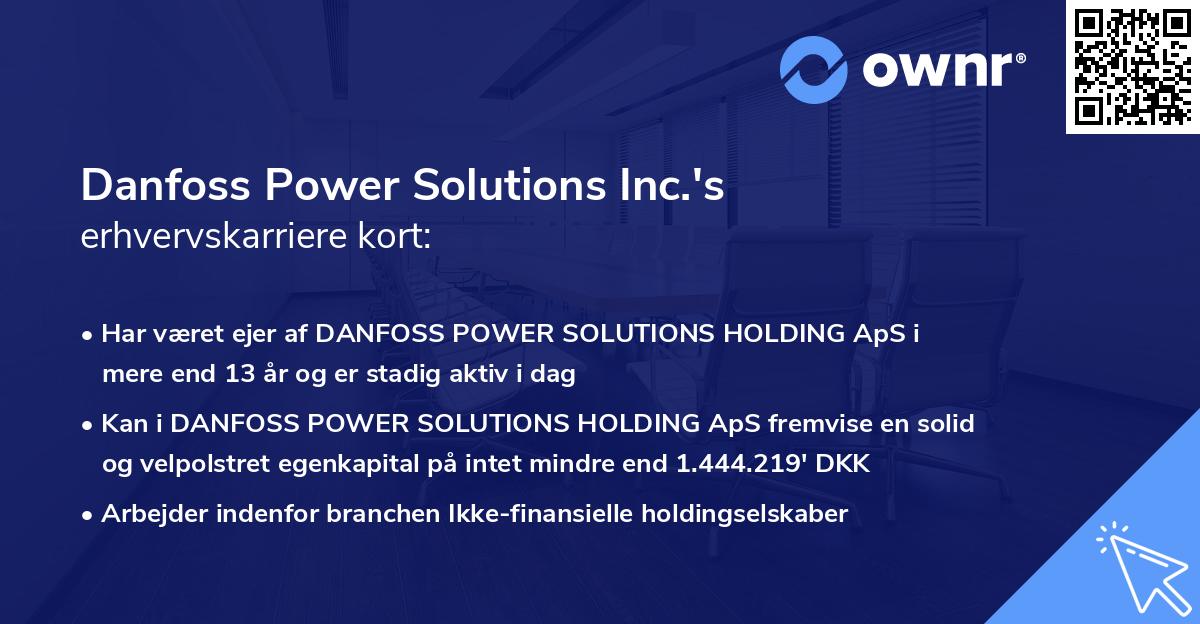 ownr®

Danfoss Power Solutions Inc.'s
erhvervskarriere kort:

• Har været ejer af DANFOSS POWER SOLUTIONS HOLDING ApS i mere end 13 år og er stadig aktiv i dag
• Kan i DANFOSS POWER SOLUTIONS HOLDING ApS fremvise en solid og velpolstret egenkapital på intet mindre end 1.444.219' DKK
• Arbejder indenfor branchen Ikke-finansielle holdingselskaber